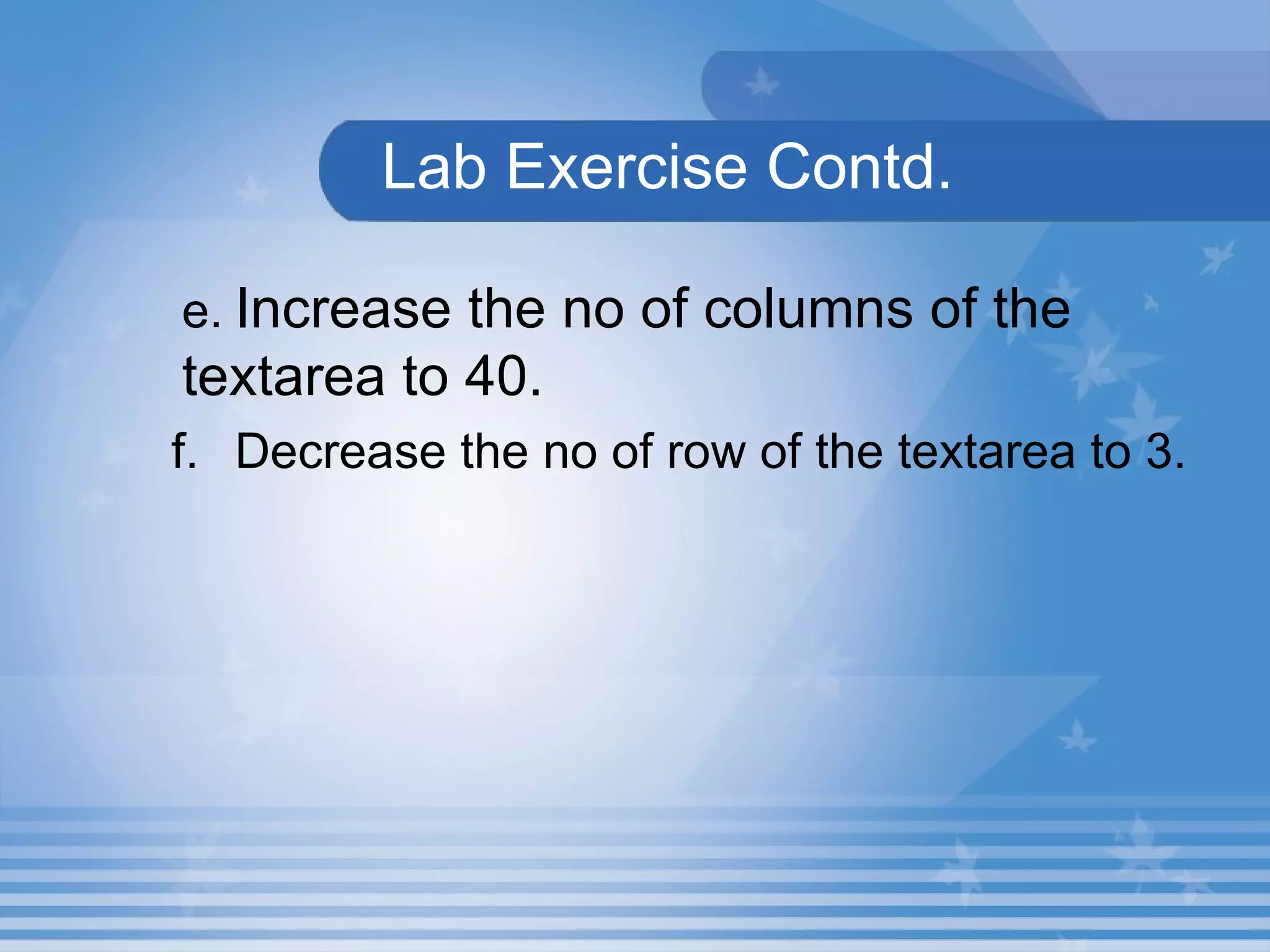 Lab Exercise Contd.

e. Increase the no of columns of the textarea to 40.

f. Decrease the no of row of the textarea to 3.